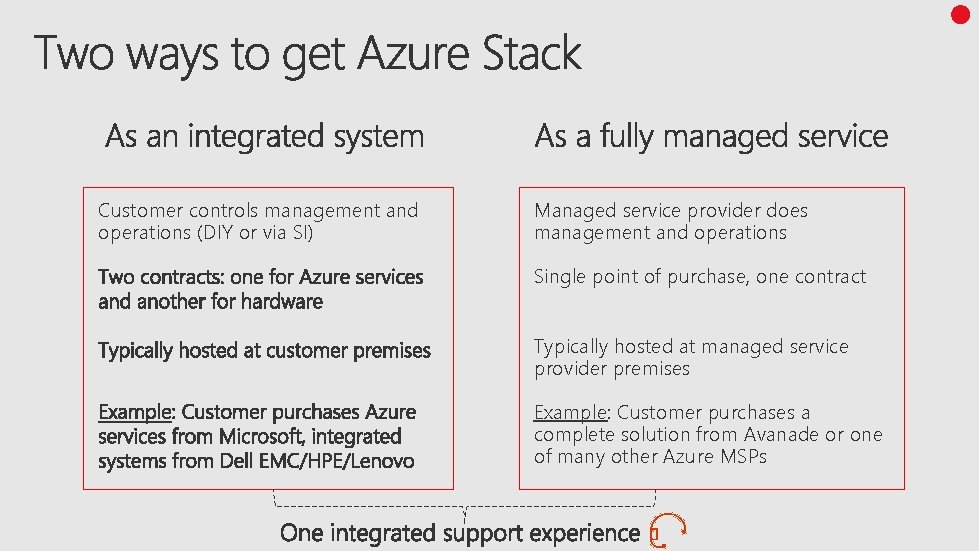 Two ways to get Azure Stack

As an integrated system

Customer controls management and operations (DIY or via SI)

Two contracts: one for Azure services and another for hardware

Typically hosted at customer premises

Example: Customer purchases Azure services from Microsoft, integrated systems from Dell EMC/HPE/Lenovo

As a fully managed service

Managed service provider does management and operations

Single point of purchase, one contract

Typically hosted at managed service provider premises

Example: Customer purchases a complete solution from Avanade or one of many other Azure MSPs

One integrated support experience